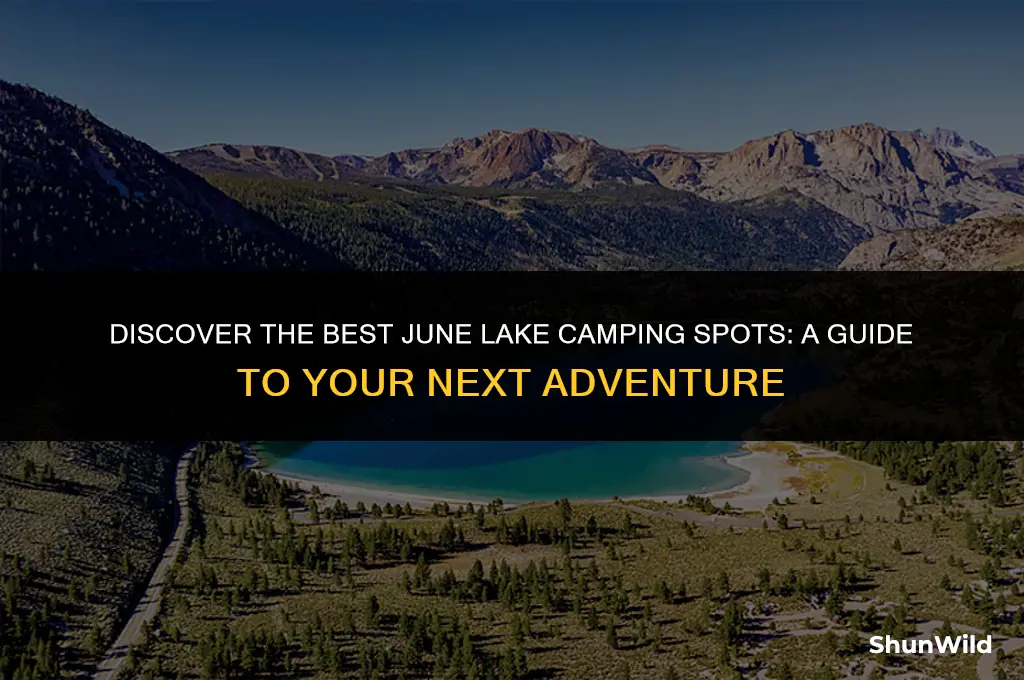 DISCOVER THE BEST JUNE LAKE CAMPING SPOTS: A GUIDE TO YOUR NEXT ADVENTURE

ShunWild